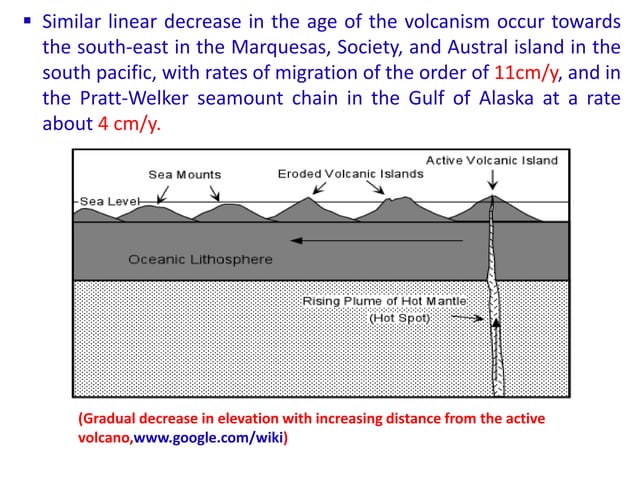 ▪ Similar linear decrease in the age of the volcanism occur towards the south-east in the Marquesas, Society, and Austral island in the south pacific, with rates of migration of the order of 11cm/y, and in the Pratt-Welker seamount chain in the Gulf of Alaska at a rate about 4 cm/y.

Active Volcanic Island
Sea Mounts
Eroded Volcanic Islands
Sea Level
Oceanic Lithosphere
Rising Plume of Hot Mantle
(Hot Spot)

(Gradual decrease in elevation with increasing distance from the active volcano,www.google.com/wiki)